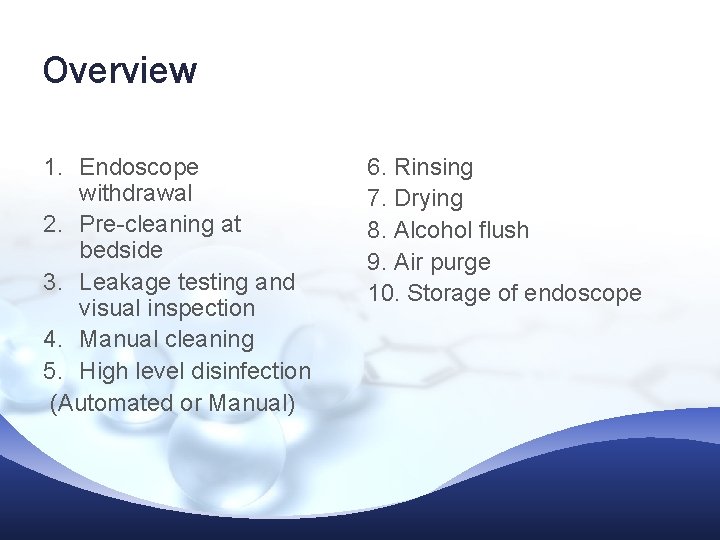 Overview

1. Endoscope withdrawal
2. Pre-cleaning at bedside
3. Leakage testing and visual inspection
4. Manual cleaning
5. High level disinfection (Automated or Manual)

6. Rinsing
7. Drying
8. Alcohol flush
9. Air purge
10. Storage of endoscope